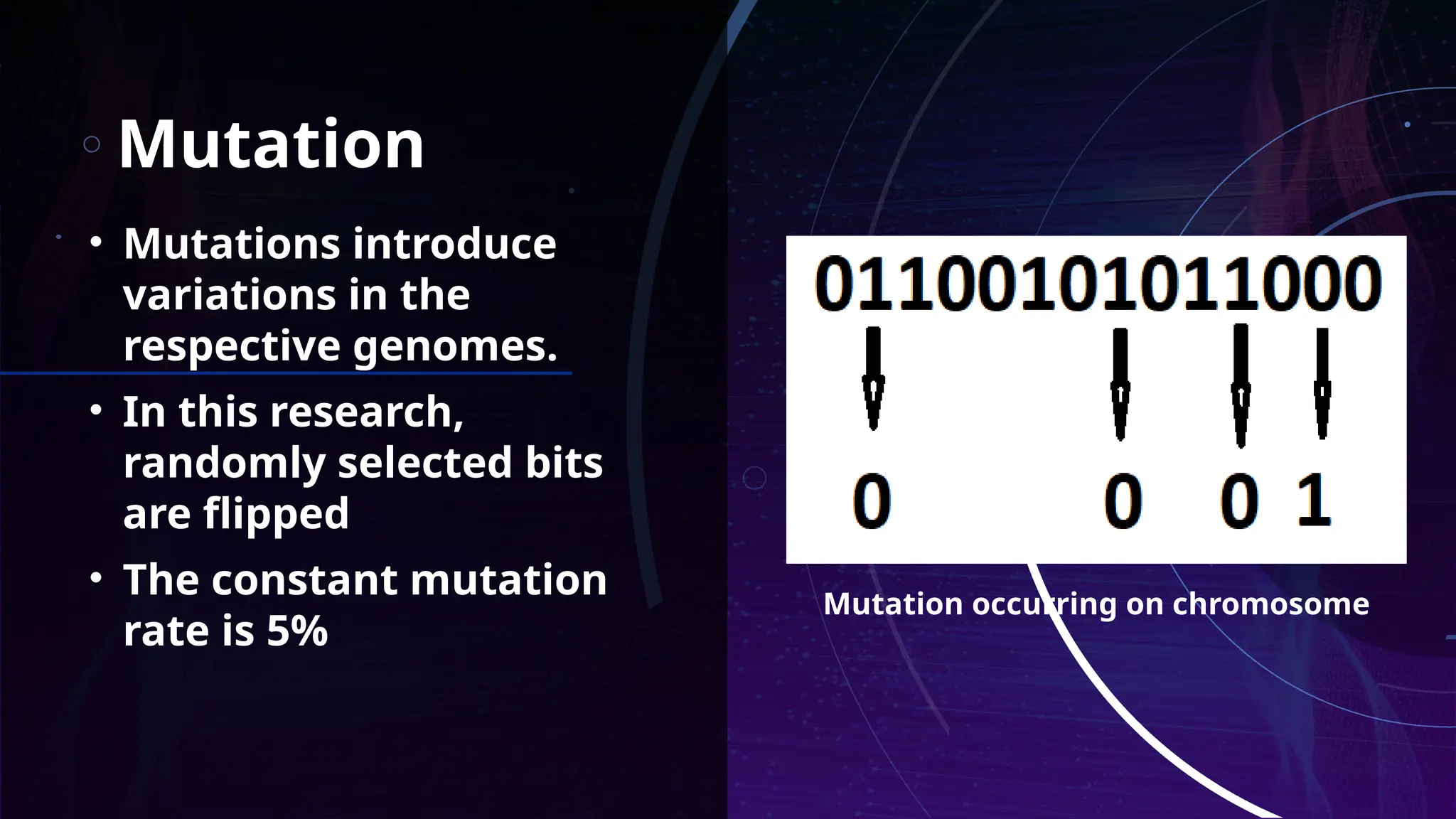 Mutation

• Mutations introduce variations in the respective genomes.

• In this research, randomly selected bits are flipped

• The constant mutation rate is 5%

01100101011000

0 0 0 1

Mutation occurring on chromosome